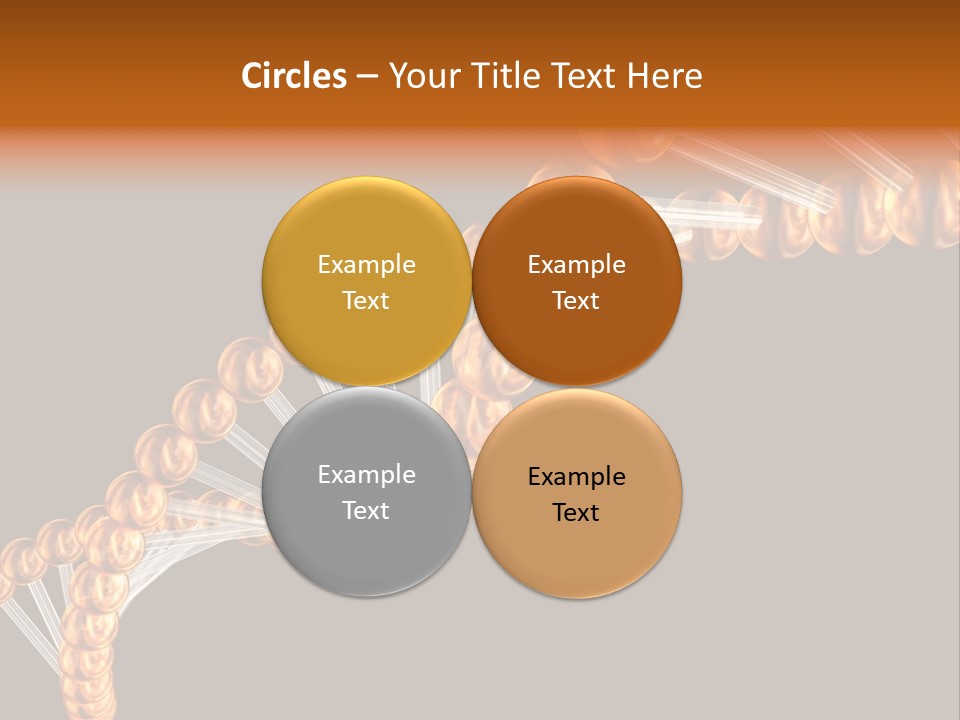 Circles – Your Title Text Here

Example Text

Example Text

Example Text

Example Text